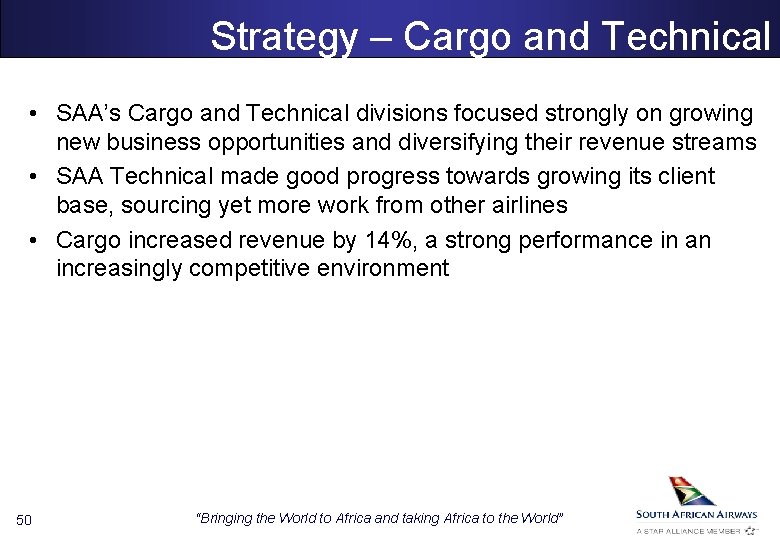 Strategy – Cargo and Technical

• SAA's Cargo and Technical divisions focused strongly on growing new business opportunities and diversifying their revenue streams
• SAA Technical made good progress towards growing its client base, sourcing yet more work from other airlines
• Cargo increased revenue by 14%, a strong performance in an increasingly competitive environment

50

"Bringing the World to Africa and taking Africa to the World"

SOUTH AFRICAN AIRWAYS
A STAR ALLIANCE MEMBER